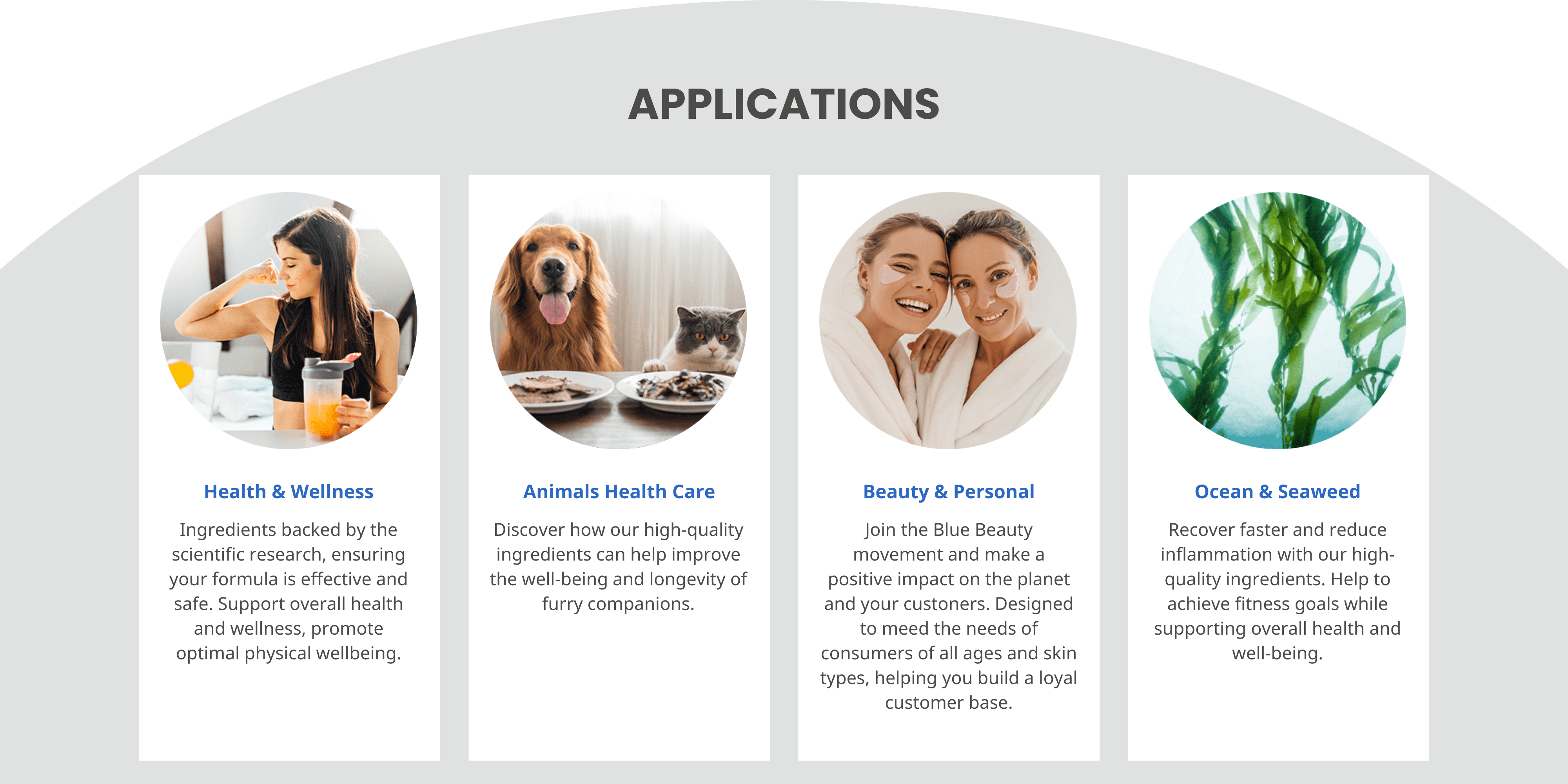 APPLICATIONS

Health & Wellness

Ingredients backed by the scientific research, ensuring your formula is effective and safe. Support overall health and wellness, promote optimal physical wellbeing.

Animals Health Care

Discover how our high-quality ingredients can help improve the well-being and longevity of furry companions.

Beauty & Personal

Join the Blue Beauty movement and make a positive impact on the planet and your custoners. Designed to meed the needs of consumers of all ages and skin types, helping you build a loyal customer base.

Ocean & Seaweed

Recover faster and reduce inflammation with our high-quality ingredients. Help to achieve fitness goals while supporting overall health and well-being.